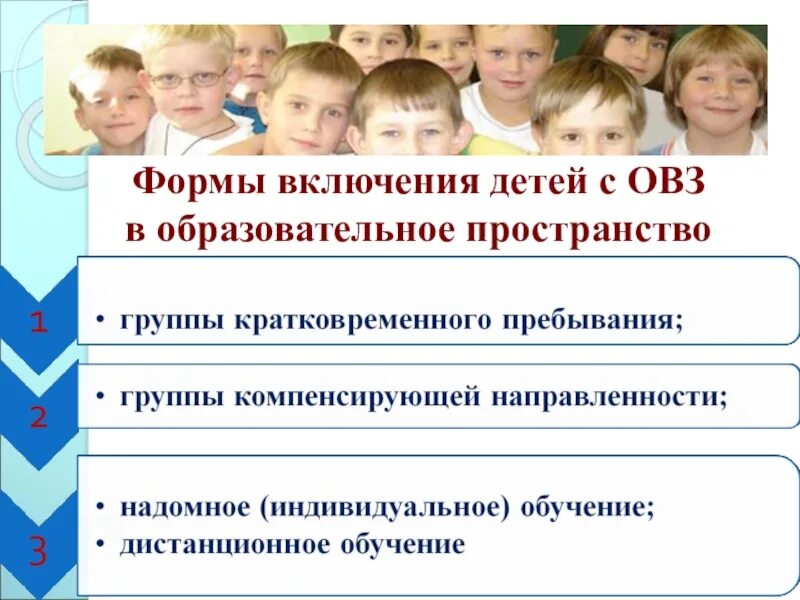 Формы включения детей с ОВЗ в образовательное пространство

1

• группы кратковременного пребывания;

2

• группы компенсирующей направленности;

3

• надомное (индивидуальное) обучение;
• дистанционное обучение